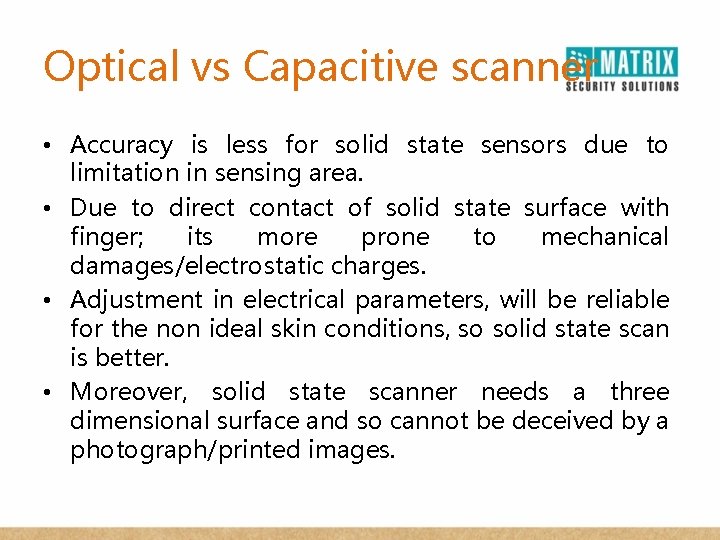 Optical vs Capacitive scanner

MATRIX
SECURITY SOLUTIONS

• Accuracy is less for solid state sensors due to limitation in sensing area.
• Due to direct contact of solid state surface with finger; its more prone to mechanical damages/electrostatic charges.
• Adjustment in electrical parameters, will be reliable for the non ideal skin conditions, so solid state scan is better.
• Moreover, solid state scanner needs a three dimensional surface and so cannot be deceived by a photograph/printed images.